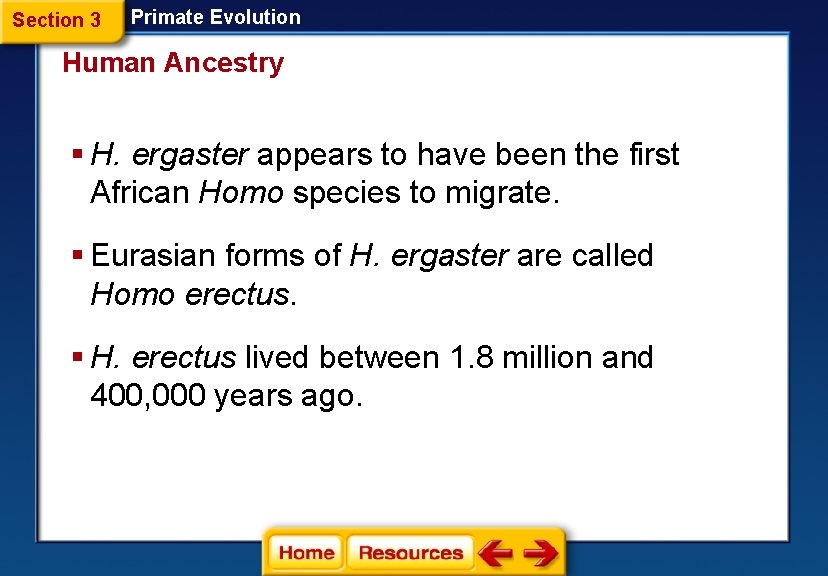 Section 3 Primate Evolution

Human Ancestry

▪ H. ergaster appears to have been the first African Homo species to migrate.

▪ Eurasian forms of H. ergaster are called Homo erectus.

▪ H. erectus lived between 1.8 million and 400,000 years ago.

Home Resources